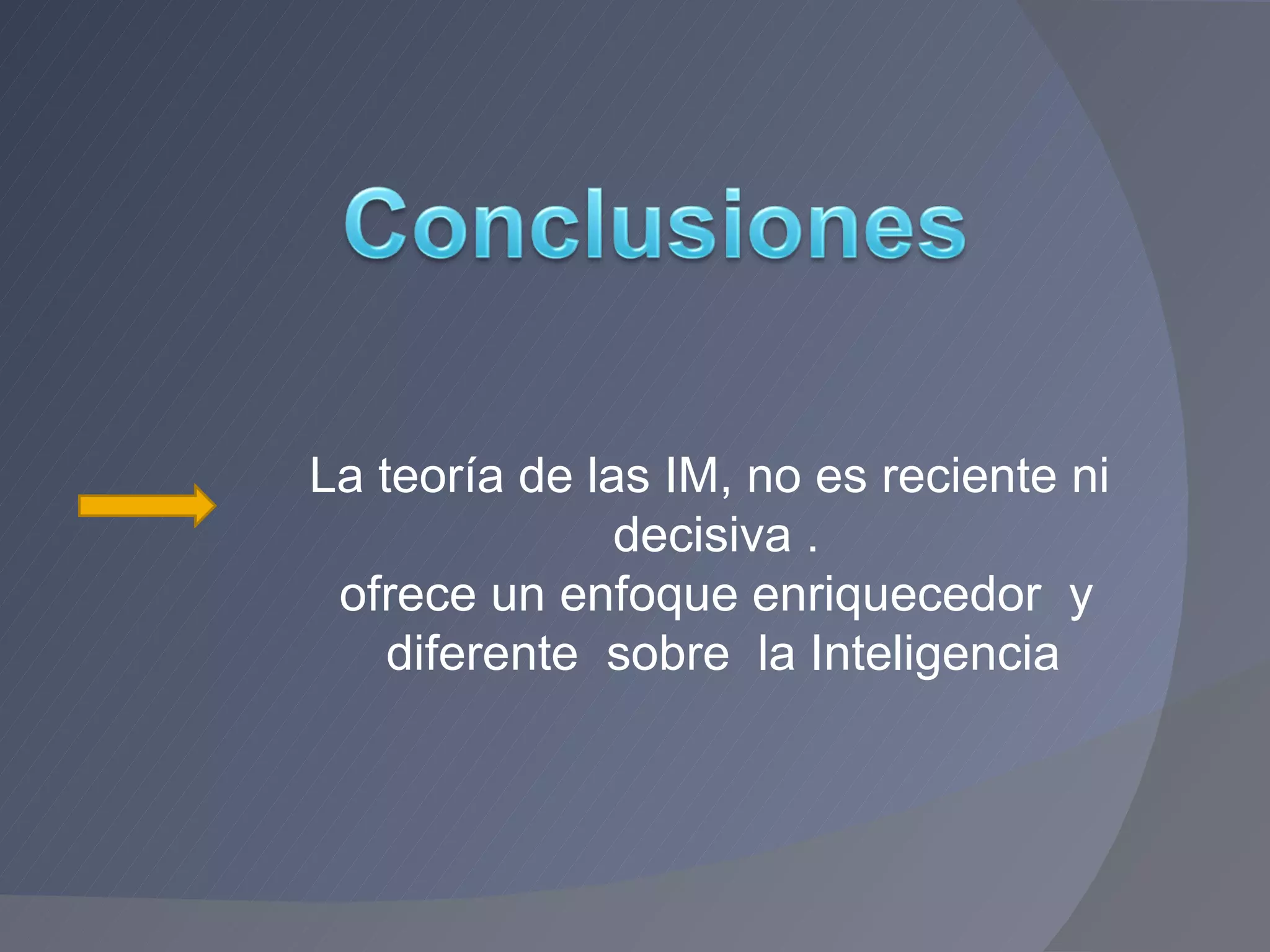 Conclusiones

La teoría de las IM, no es reciente ni decisiva .
ofrece un enfoque enriquecedor y diferente sobre la Inteligencia